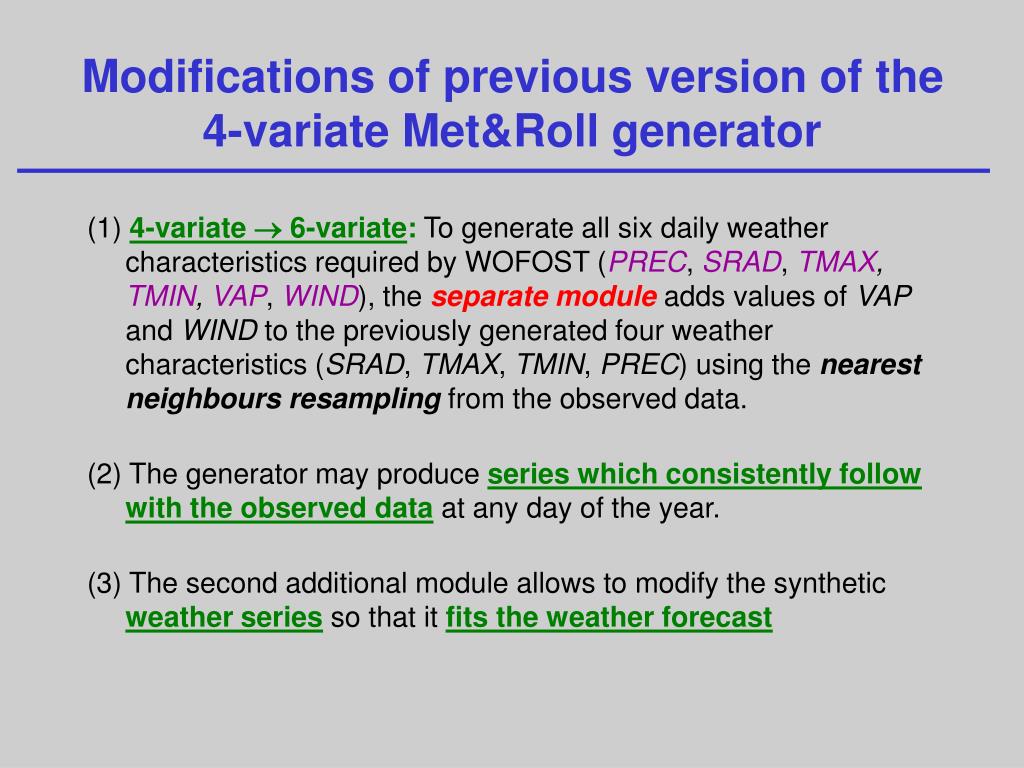 Modifications of previous version of the 4-variate Met&Roll generator

(1) 4-variate → 6-variate: To generate all six daily weather characteristics required by WOFOST (PREC, SRAD, TMAX, TMIN, VAP, WIND), the separate module adds values of VAP and WIND to the previously generated four weather characteristics (SRAD, TMAX, TMIN, PREC) using the nearest neighbours resampling from the observed data.

(2) The generator may produce series which consistently follow with the observed data at any day of the year.

(3) The second additional module allows to modify the synthetic weather series so that it fits the weather forecast